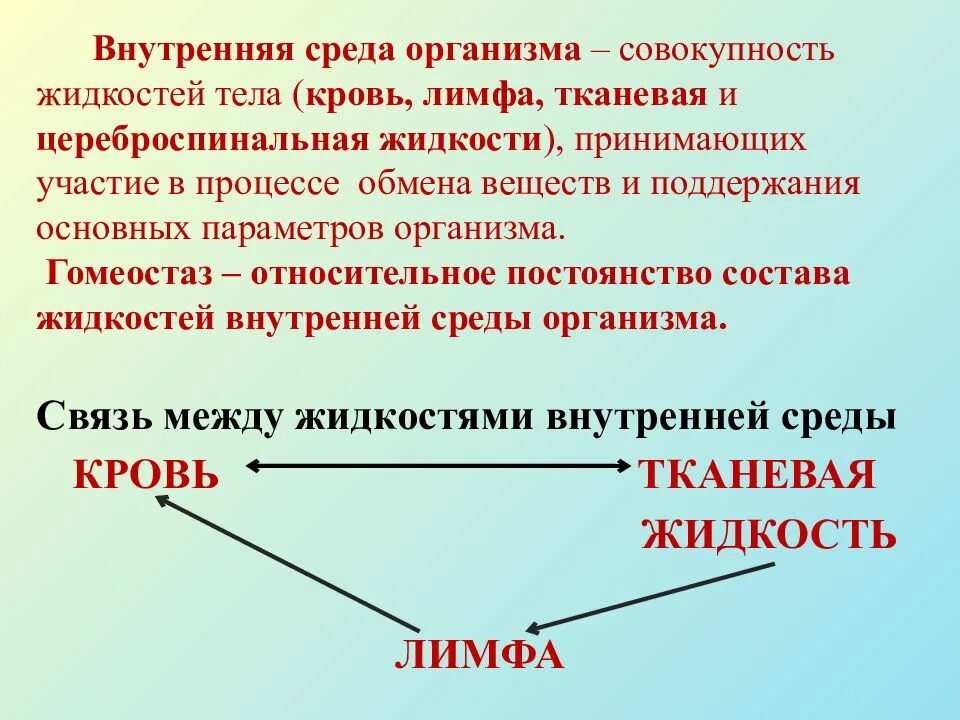 Внутренняя среда организма – совокупность жидкостей тела (кровь, лимфа, тканевая и цереброспинальная жидкости), принимающих участие в процессе обмена веществ и поддержания основных параметров организма.

Гомеостаз – относительное постоянство состава жидкостей внутренней среды организма.

Связь между жидкостями внутренней среды

КРОВЬ

ТКАНЕВАЯ ЖИДКОСТЬ

ЛИМФА